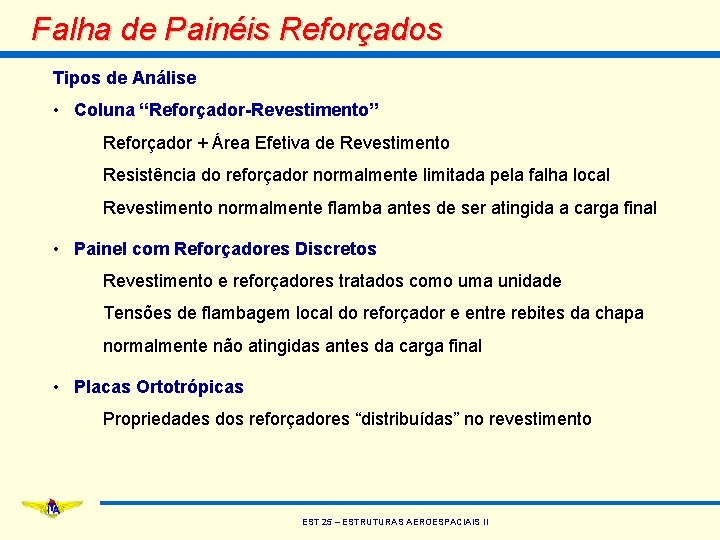 Falha de Painéis Reforçados

Tipos de Análise

• Coluna “Reforçador-Revestimento”

Reforçador + Área Efetiva de Revestimento

Resistência do reforçador normalmente limitada pela falha local

Revestimento normalmente flamba antes de ser atingida a carga final

• Painel com Reforçadores Discretos

Revestimento e reforçadores tratados como uma unidade

Tensões de flambagem local do reforçador e entre rebites da chapa normalmente não atingidas antes da carga final

• Placas Ortotrópicas

Propriedades dos reforçadores “distribuídas” no revestimento

ITA

EST 25 – ESTRUTURAS AEROESPACIAIS II